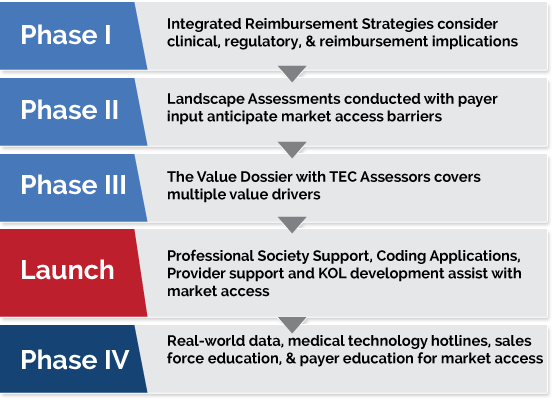 Phase I

Integrated Reimbursement Strategies consider clinical, regulatory, & reimbursement implications

Phase II

Landscape Assessments conducted with payer input anticipate market access barriers

Phase III

The Value Dossier with TEC Assessors covers multiple value drivers

Launch

Professional Society Support, Coding Applications, Provider support and KOL development assist with market access

Phase IV

Real-world data, medical technology hotlines, sales force education, & payer education for market access